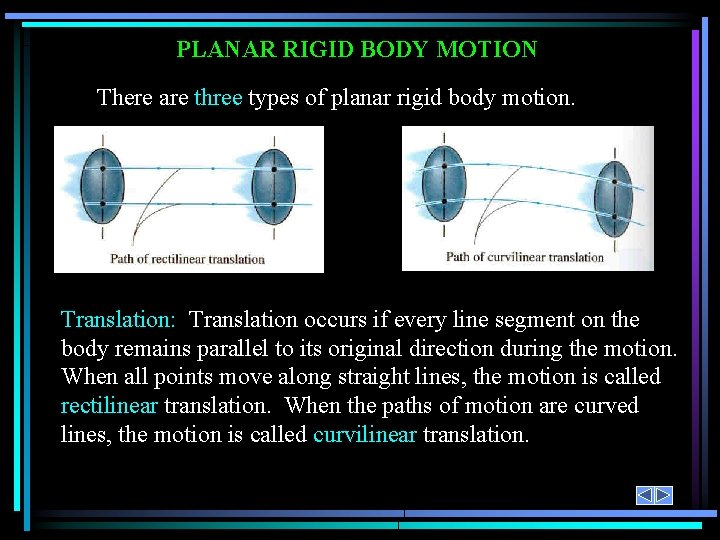 PLANAR RIGID BODY MOTION

There are three types of planar rigid body motion.

Path of rectilinear translation

Path of curvilinear translation

Translation: Translation occurs if every line segment on the body remains parallel to its original direction during the motion. When all points move along straight lines, the motion is called rectilinear translation. When the paths of motion are curved lines, the motion is called curvilinear translation.